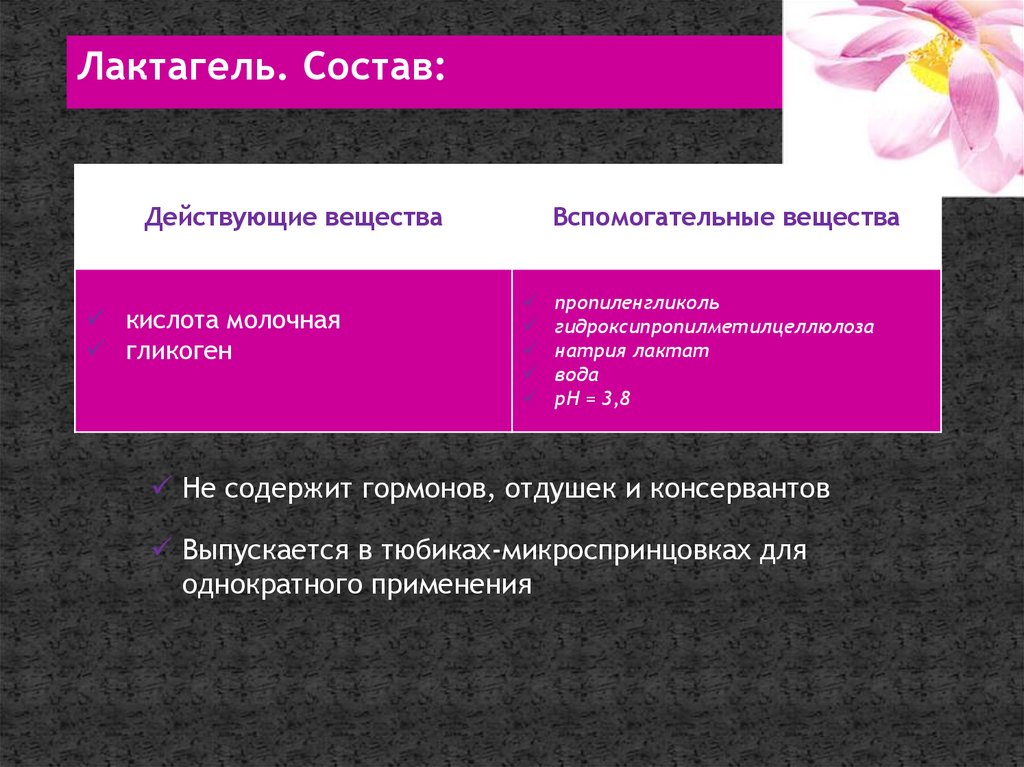 Лактагель. Состав:

| Действующие вещества | Вспомогательные вещества |
|---|---|
| ✓ кислота молочная ✓ гликоген | ✓ пропиленгликоль ✓ гидроксипропилметилцеллюлоза ✓ натрия лактат ✓ вода ✓ pH = 3,8 |

✓ Не содержит гормонов, отдушек и консервантов

✓ Выпускается в тюбиках-микроспринцовках для однократного применения